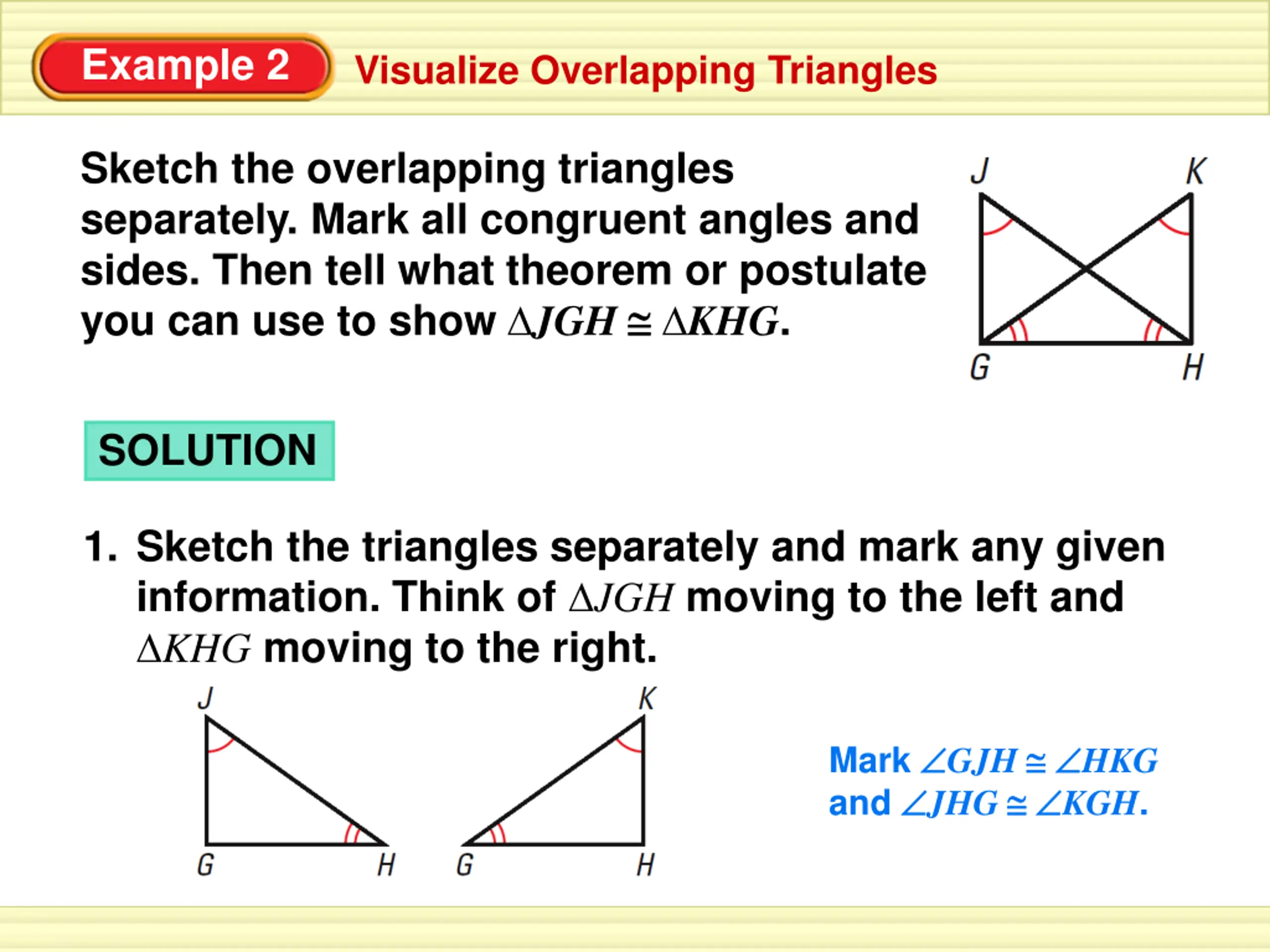 Example 2 Visualize Overlapping Triangles

Sketch the overlapping triangles separately. Mark all congruent angles and sides. Then tell what theorem or postulate you can use to show $\Delta JGH \cong \Delta KHG$.

J K G H

SOLUTION

1. Sketch the triangles separately and mark any given information. Think of $\Delta JGH$ moving to the left and $\Delta KHG$ moving to the right.

J G H

K G H

Mark $\angle GJH \cong \angle HKG$ and $\angle JHG \cong \angle KGH$.